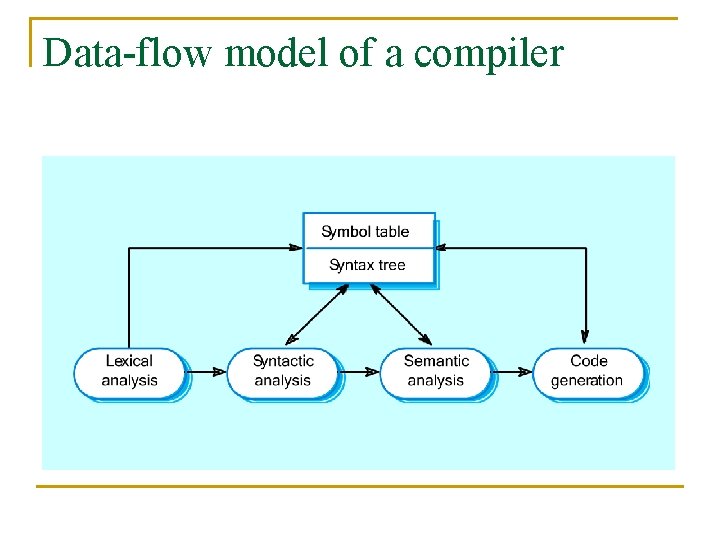 Data-flow model of a compiler

Symbol table

Syntax tree

Lexical analysis

Syntactic analysis

Semantic analysis

Code generation